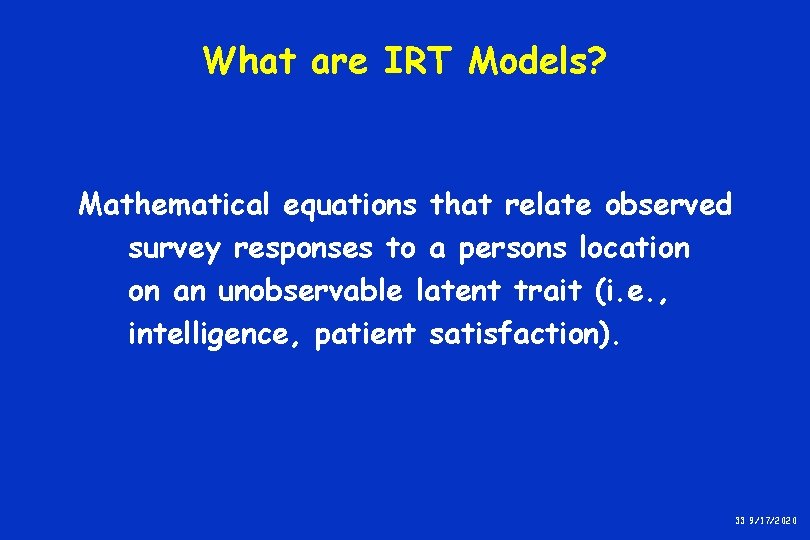 What are IRT Models?

Mathematical equations that relate observed survey responses to a persons location on an unobservable latent trait (i.e., intelligence, patient satisfaction).

33 9/17/2020